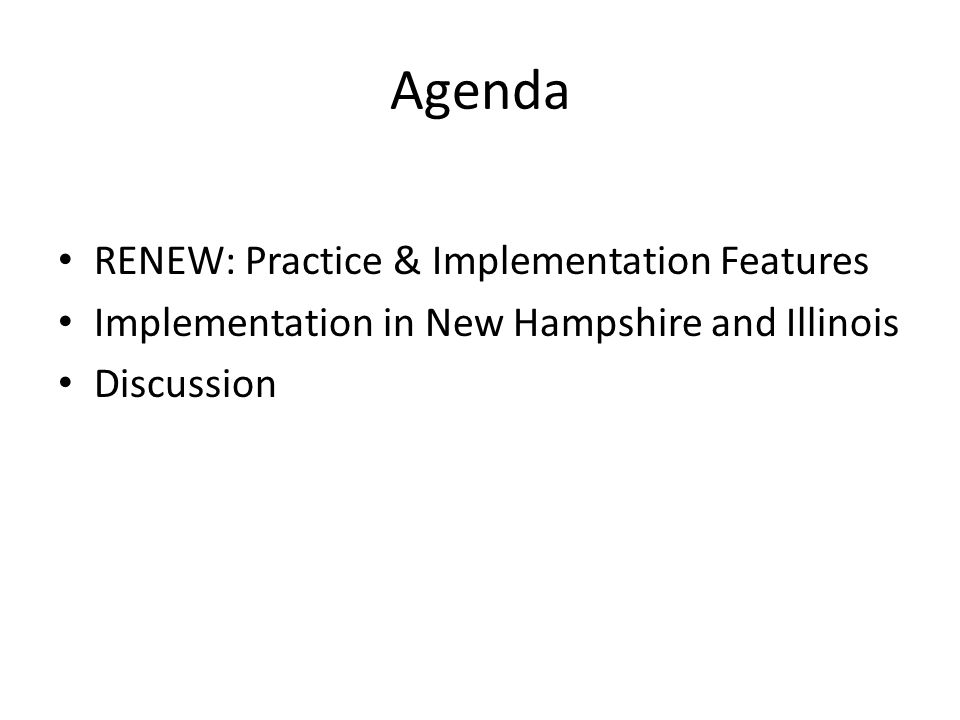 Agenda

• RENEW: Practice & Implementation Features
• Implementation in New Hampshire and Illinois
• Discussion